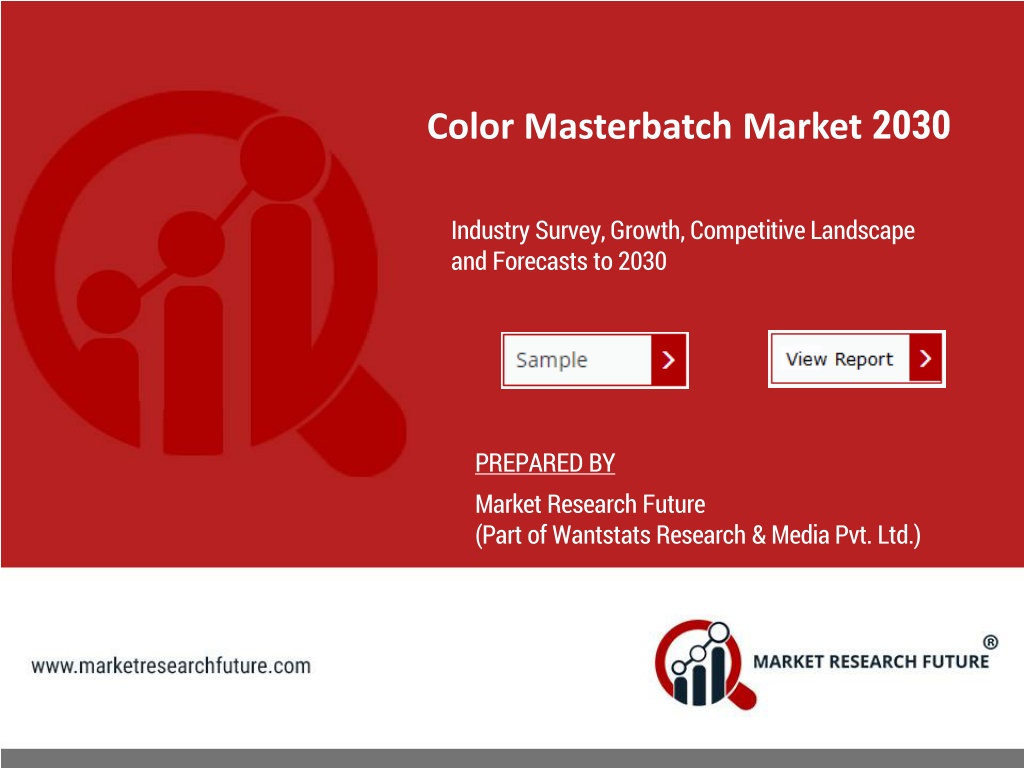 Color Masterbatch Market 2030

Industry Survey, Growth, Competitive Landscape and Forecasts to 2030

Sample

View Report

PREPARED BY

Market Research Future
(Part of Wantstats Research & Media Pvt. Ltd.)

www.marketresearchfuture.com

MARKET RESEARCH FUTURE ®